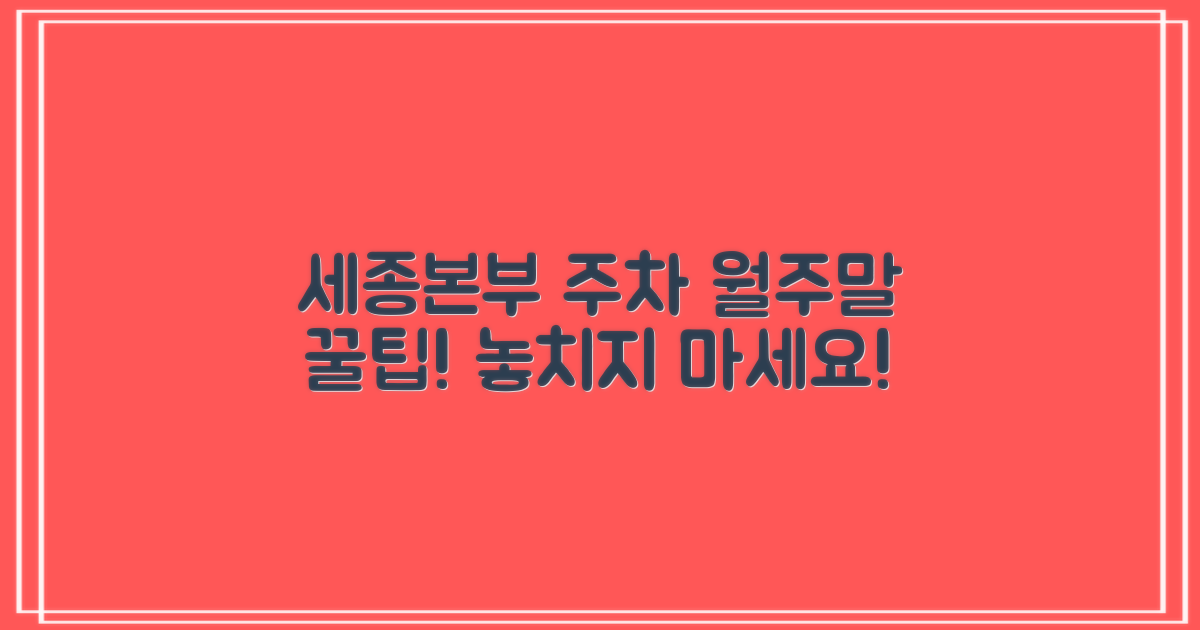 세종본부 주차 월주말
꿀팁! 놓치지 마세요!